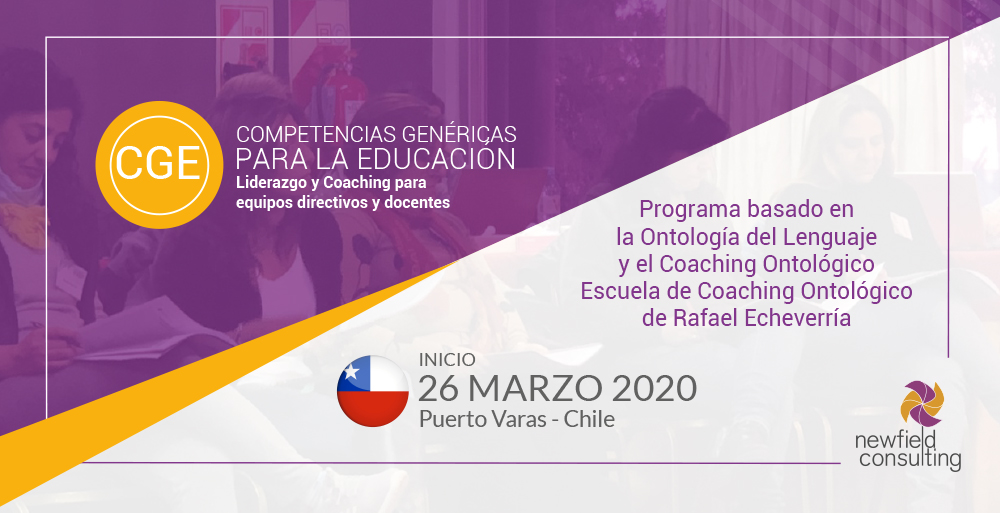 CGE

COMPETENCIAS GENÉRICAS PARA LA EDUCACIÓN
Liderazgo y Coaching para equipos directivos y docentes

Programa basado en la Ontología del Lenguaje y el Coaching Ontológico Escuela de Coaching Ontológico de Rafael Echeverría

INICIO
26 MARZO 2020
Puerto Varas - Chile

newfield consulting